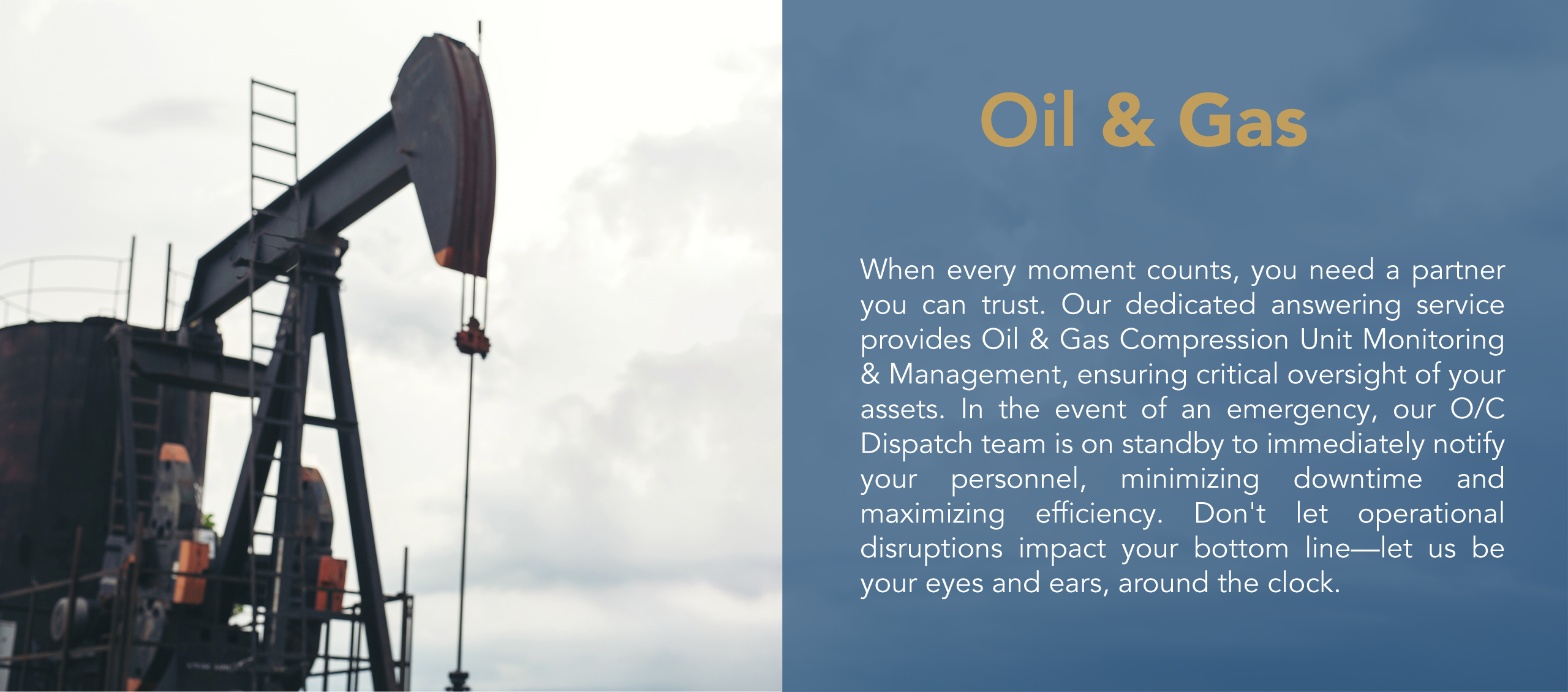 Oil & Gas

When every moment counts, you need a partner you can trust. Our dedicated answering service provides Oil & Gas Compression Unit Monitoring & Management, ensuring critical oversight of your assets. In the event of an emergency, our O/C Dispatch team is on standby to immediately notify your personnel, minimizing downtime and maximizing efficiency. Don't let operational disruptions impact your bottom line—let us be your eyes and ears, around the clock.